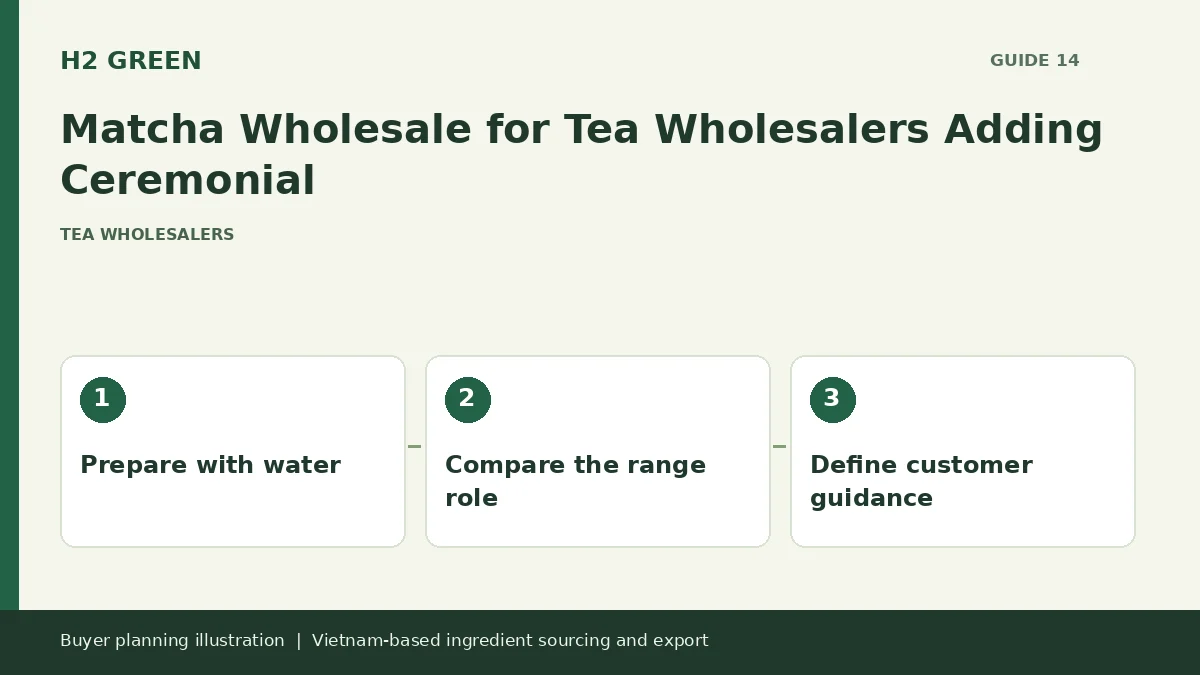 H2 GREEN

GUIDE 14

Matcha Wholesale for Tea Wholesalers Adding Ceremonial

TEA WHOLESALERS

1

Prepare with water

2

Compare the range role

3

Define customer guidance

Buyer planning illustration | Vietnam-based ingredient sourcing and export